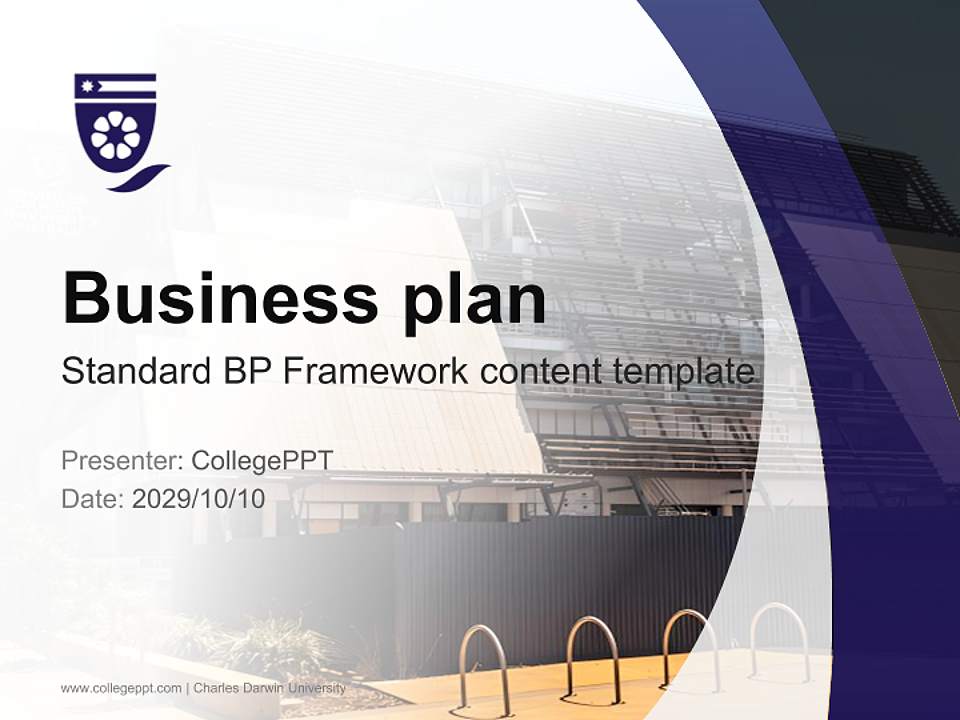 Business plan

Standard BP Framework content template

Presenter: CollegePPT
Date: 2029/10/10

www.collegeppt.com | Charles Darwin University